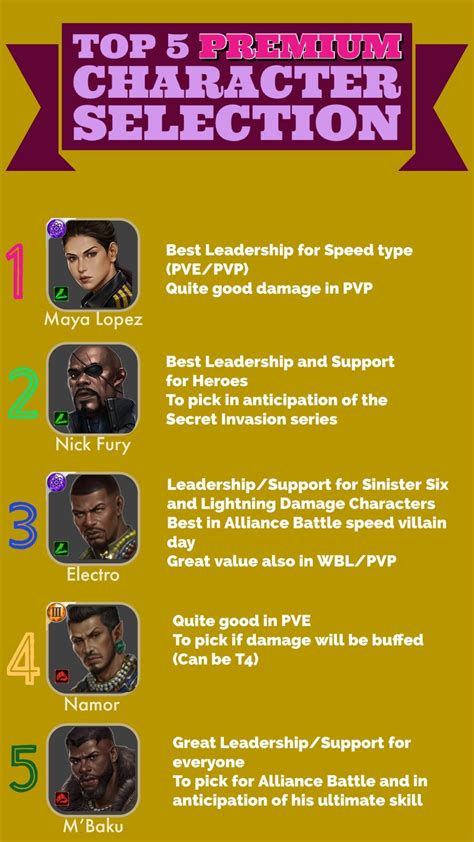 TOP 5 PREMIUM CHARACTER SELECTION

1
Maya Lopez
Best Leadership for Speed type (PVE/PVP)
Quite good damage in PVP

2
Nick Fury
Best Leadership and Support for Heroes
To pick in anticipation of the Secret Invasion series

3
Electro
Leadership/Support for Sinister Six and Lightning Damage Characters
Best in Alliance Battle speed villain day
Great value also in WBL/PVP

4
Namor
Quite good in PVE
To pick if damage will be buffed (Can be T4)

5
M'Baku
Great Leadership/Support for everyone
To pick for Alliance Battle and in anticipation of his ultimate skill